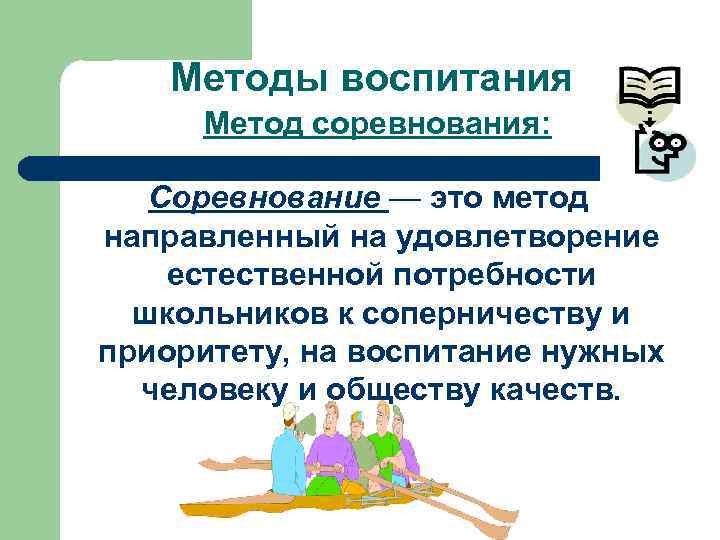 Методы воспитания

Метод соревнования:

Соревнование — это метод направленный на удовлетворение естественной потребности школьников к соперничеству и приоритету, на воспитание нужных человеку и обществу качеств.